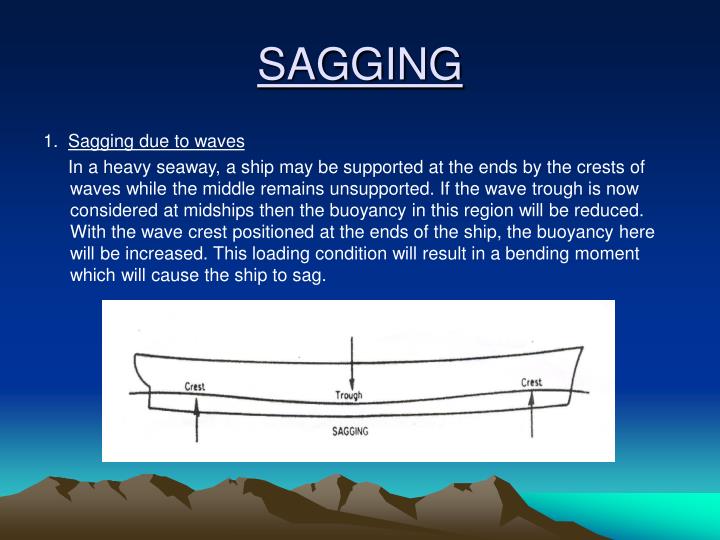 SAGGING

1. Sagging due to waves

In a heavy seaway, a ship may be supported at the ends by the crests of waves while the middle remains unsupported. If the wave trough is now considered at midships then the buoyancy in this region will be reduced. With the wave crest positioned at the ends of the ship, the buoyancy here will be increased. This loading condition will result in a bending moment which will cause the ship to sag.

Crest
Trough
Crest
SAGGING